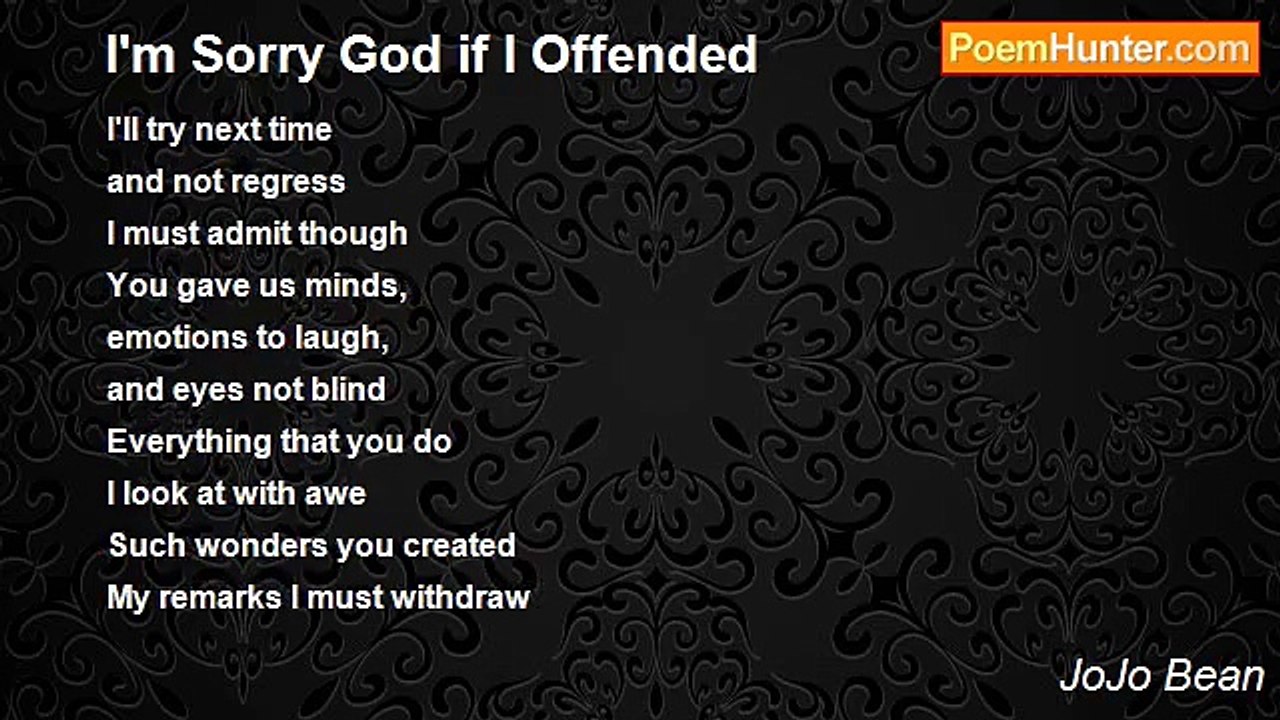 I'm Sorry God if I Offended

PoemHunter.com

I'll try next time
and not regress
I must admit though
You gave us minds,
emotions to laugh,
and eyes not blind
Everything that you do
I look at with awe
Such wonders you created
My remarks I must withdraw

JoJo Bean